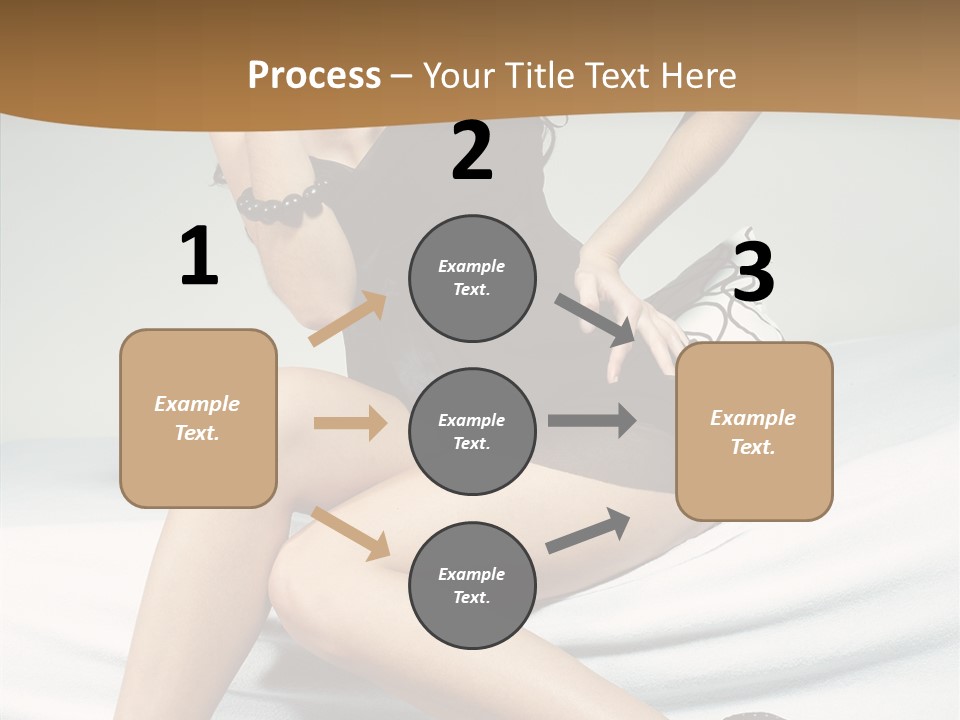 Process – Your Title Text Here

1

Example Text.

2

Example Text.

Example Text.

Example Text.

3

Example Text.